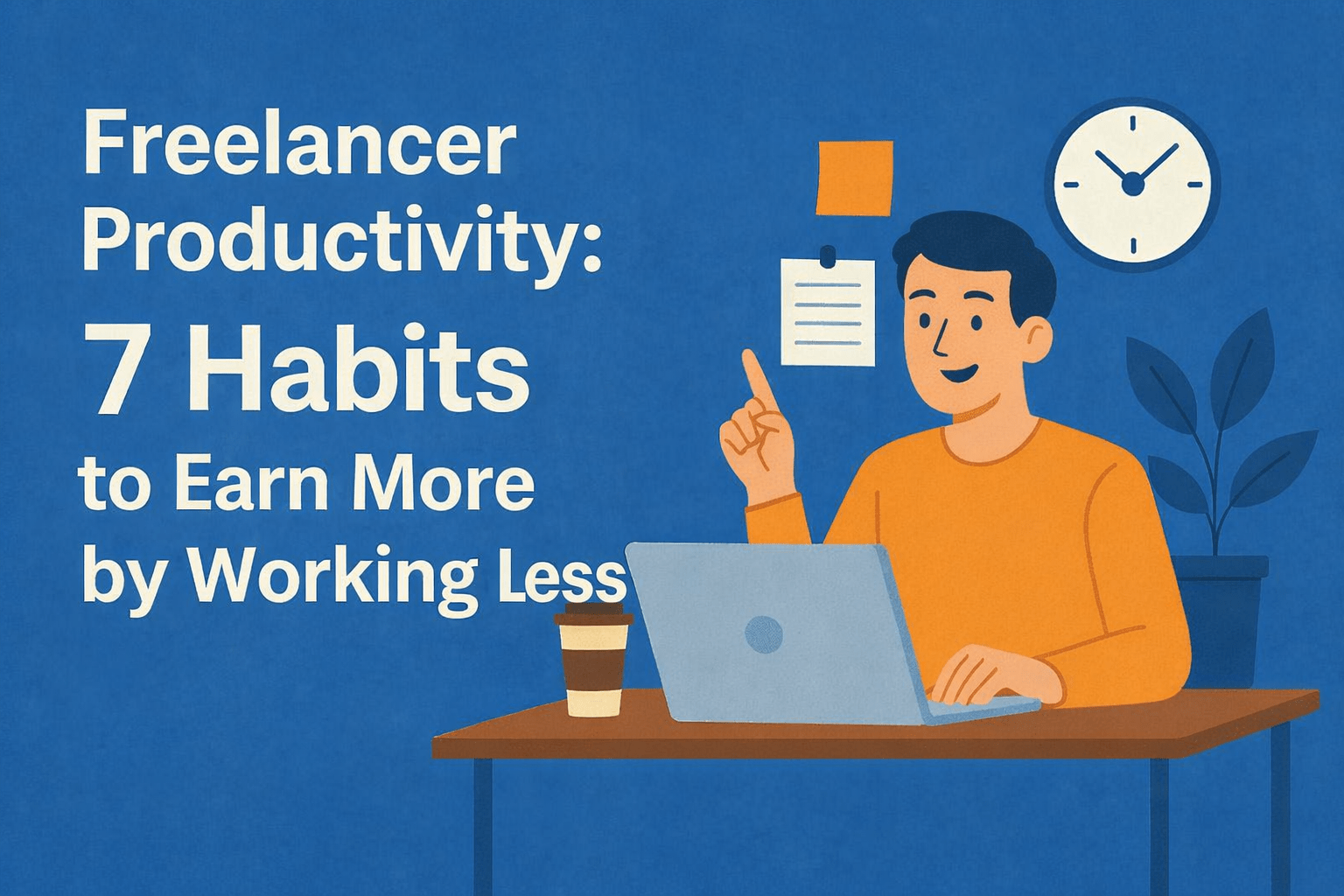 Freelancer Productivity:
7 Habits
to Earn More by Working Less